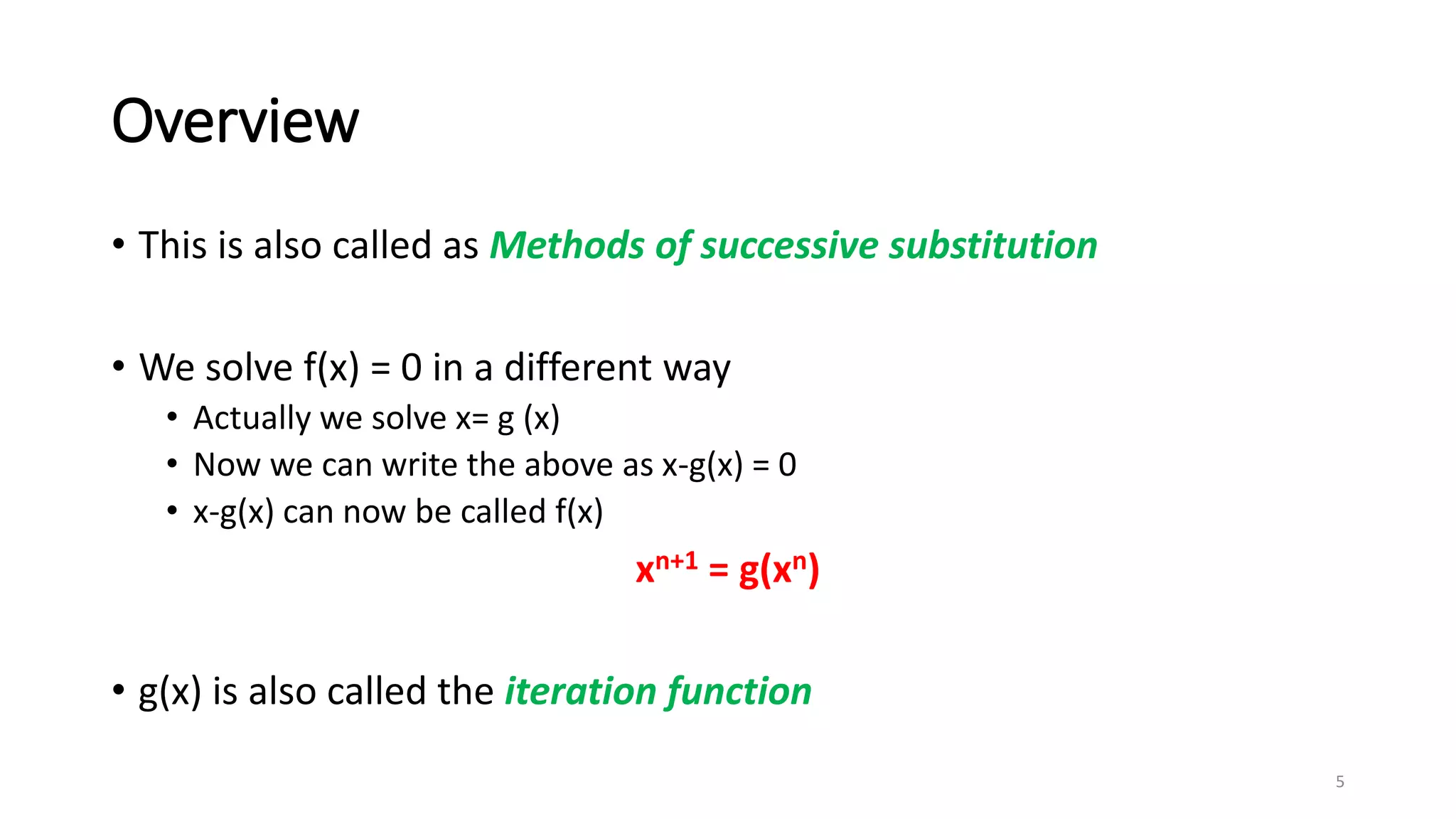 Overview

• This is also called as Methods of successive substitution

• We solve f(x) = 0 in a different way
  • Actually we solve x= g (x)
  • Now we can write the above as x-g(x) = 0
  • x-g(x) can now be called f(x)

$x^{n+1} = g(x^n)$

• g(x) is also called the iteration function

5